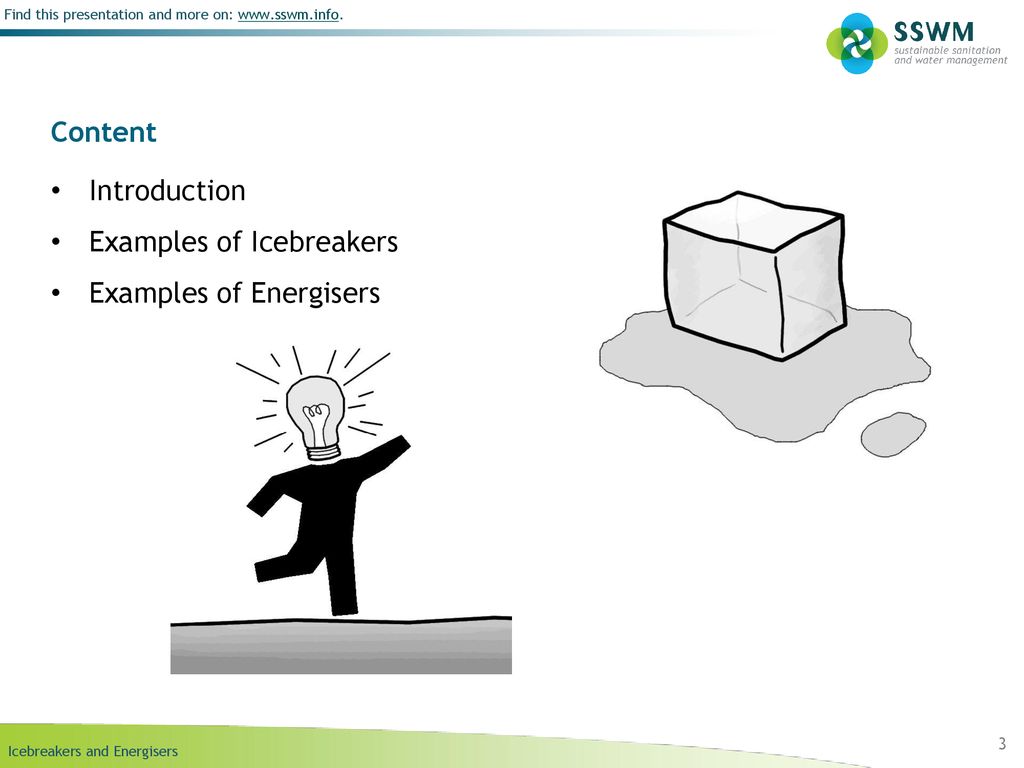 Find this presentation and more on: www.sswm.info.

SSWM
sustainable sanitation and water management

Content

• Introduction
• Examples of Icebreakers
• Examples of Energisers

Icebreakers and Energisers

3